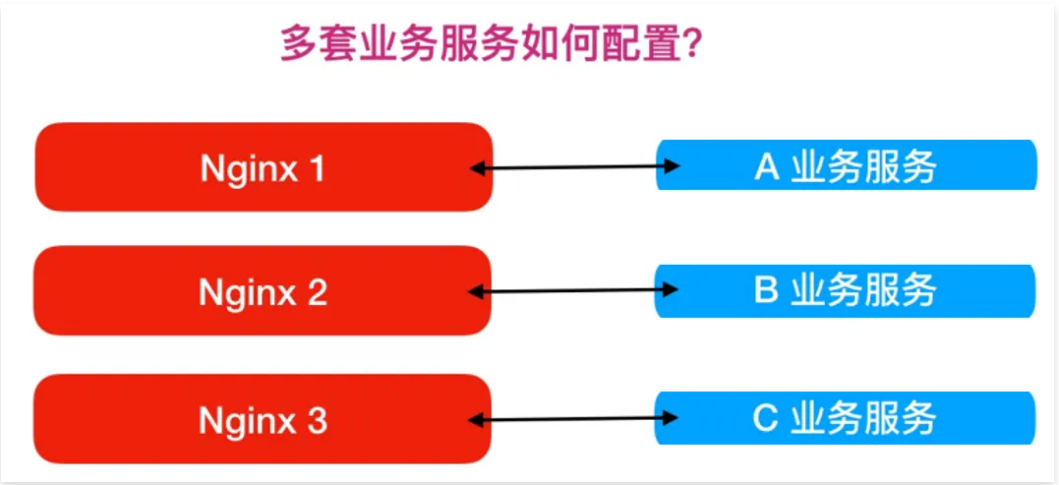 多套业务服务如何配置?

Nginx 1

A 业务服务

Nginx 2

B 业务服务

Nginx 3

C 业务服务